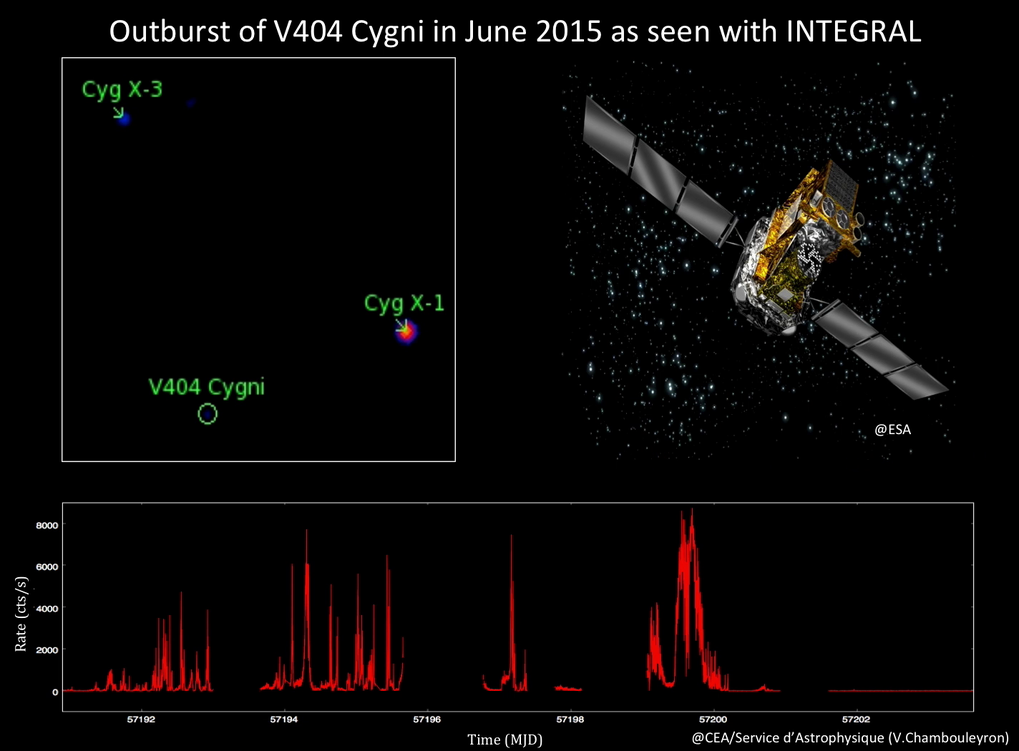 Outburst of V404 Cygni in June 2015 as seen with INTEGRAL

Cyg X-3

Cyg X-1

V404 Cygni

@ESA

Rate (cts/s)

8000
6000
4000
2000
0

57192
57194
57196
57198
57200
57202

Time (MJD)

@CEA/Service d'Astrophysique (V.Chambouleyron)